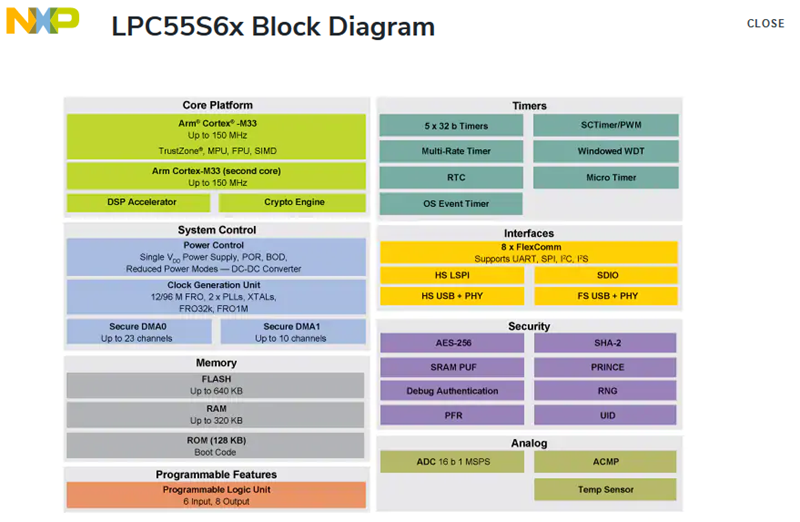 NXP

LPC55S6x Block Diagram

CLOSE

Core Platform

Arm® Cortex® -M33
Up to 150 MHz
TrustZone®, MPU, FPU, SIMD

Arm Cortex-M33 (second core)
Up to 150 MHz

DSP Accelerator

Crypto Engine

System Control

Power Control
Single $V_{DD}$ Power Supply, POR, BOD,
Reduced Power Modes — DC-DC Converter

Clock Generation Unit
12/96 M FRO, 2 x PLLs, XTALs,
FRO32k, FRO1M

Secure DMA0
Up to 23 channels

Secure DMA1
Up to 10 channels

Memory

FLASH
Up to 640 KB

RAM
Up to 320 KB

ROM (128 KB)
Boot Code

Programmable Features

Programmable Logic Unit
6 Input, 8 Output

Timers

5 x 32 b Timers

SCTimer/PWM

Multi-Rate Timer

Windowed WDT

RTC

Micro Timer

OS Event Timer

Interfaces

8 x FlexComm
Supports UART, SPI, I²C, I²S

HS LSPI

SDIO

HS USB + PHY

FS USB + PHY

Security

AES-256

SHA-2

SRAM PUF

PRINCE

Debug Authentication

RNG

PFR

UID

Analog

ADC 16 b 1 MSPS

ACMP

Temp Sensor